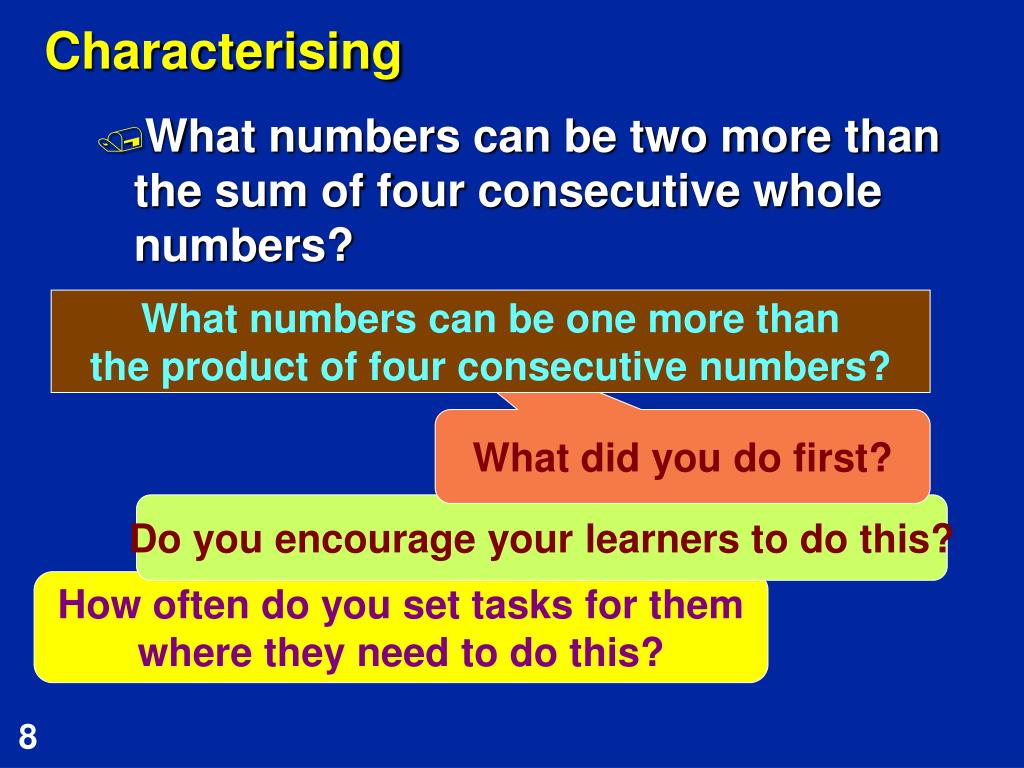 Characterising

What numbers can be two more than the sum of four consecutive whole numbers?

What numbers can be one more than the product of four consecutive numbers?

What did you do first?

Do you encourage your learners to do this?

How often do you set tasks for them where they need to do this?

8